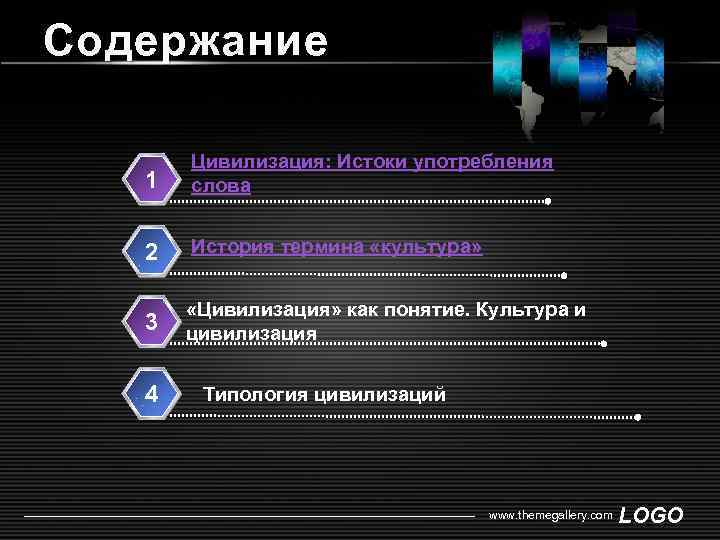 Содержание

1 Цивилизация: Истоки употребления слова

2 История термина «культура»

3 «Цивилизация» как понятие. Культура и цивилизация

4 Типология цивилизаций

www.themegallery.com LOGO